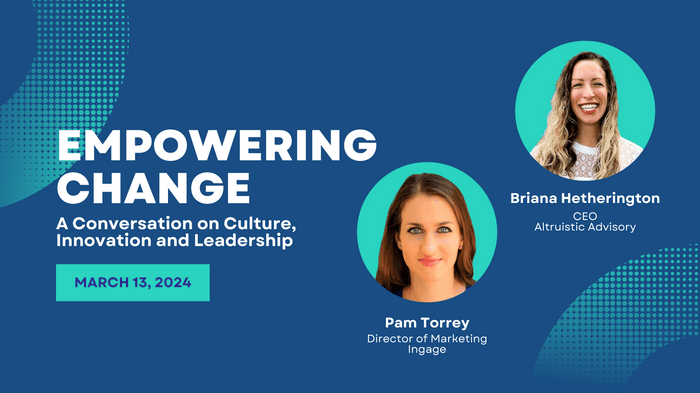 EMPOWERING CHANGE

A Conversation on Culture, Innovation and Leadership

MARCH 13, 2024

Briana Hetherington
CEO
Altruistic Advisory

Pam Torrey
Director of Marketing
Ingage